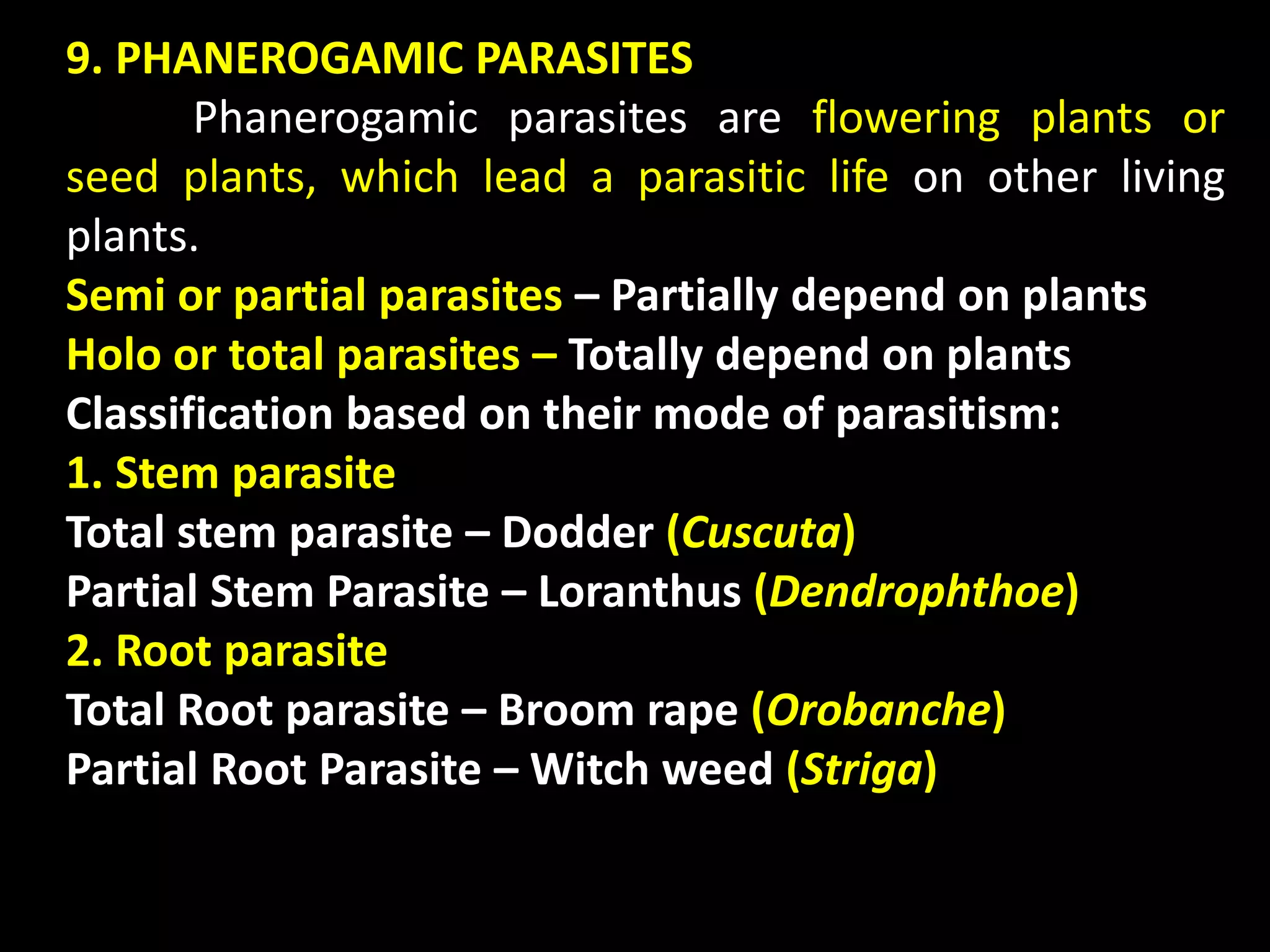 9. PHANEROGAMIC PARASITES

Phanerogamic parasites are flowering plants or seed plants, which lead a parasitic life on other living plants.

Semi or partial parasites – Partially depend on plants

Holo or total parasites – Totally depend on plants

Classification based on their mode of parasitism:

1. Stem parasite

Total stem parasite – Dodder (Cuscuta)

Partial Stem Parasite – Loranthus (Dendrophthoe)

2. Root parasite

Total Root parasite – Broom rape (Orobanche)

Partial Root Parasite – Witch weed (Striga)